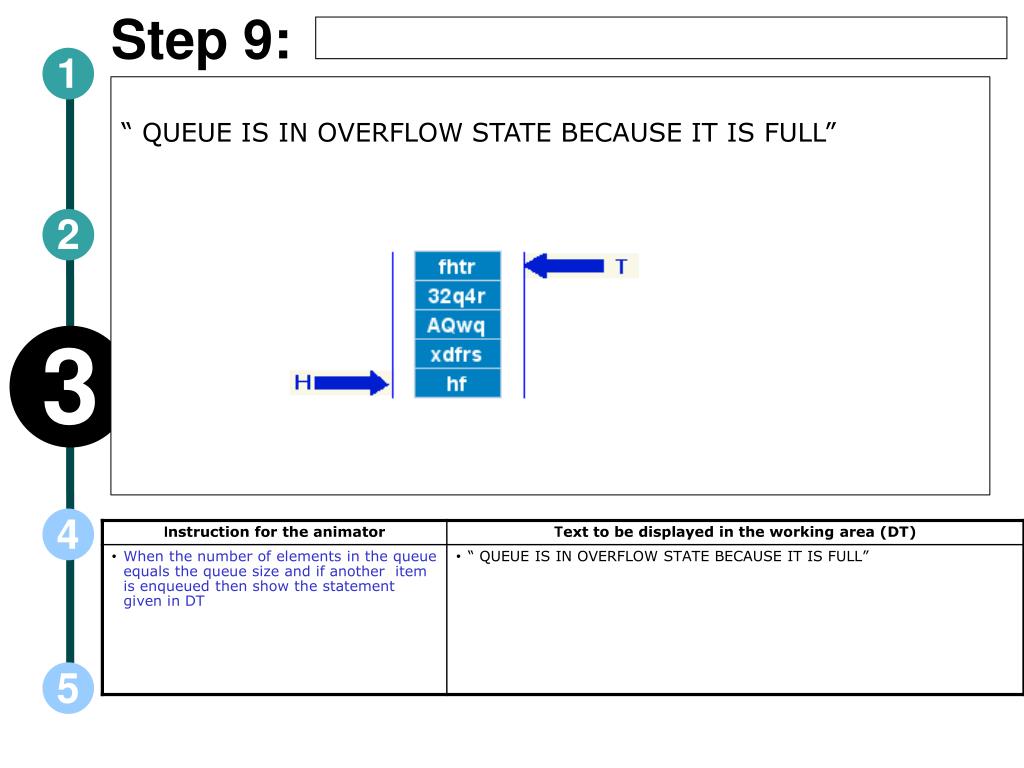 Step 9:

1

2

3

4

5

“ QUEUE IS IN OVERFLOW STATE BECAUSE IT IS FULL”

fhtr
32q4r
AQwq
xdfrs
hf

T

H

| Instruction for the animator | Text to be displayed in the working area (DT) |
|---|---|
| • When the number of elements in the queue equals the queue size and if another item is enqueued then show the statement given in DT | • “ QUEUE IS IN OVERFLOW STATE BECAUSE IT IS FULL” |